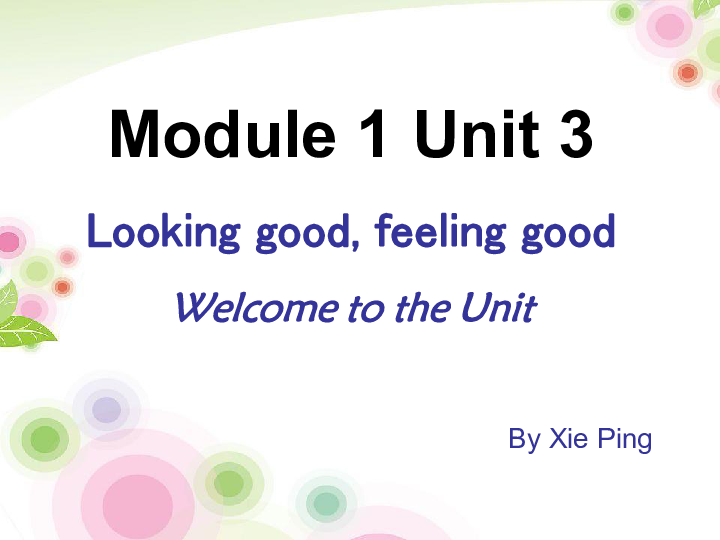 Module 1 Unit 3

Looking good, feeling good

Welcome to the Unit

By Xie Ping